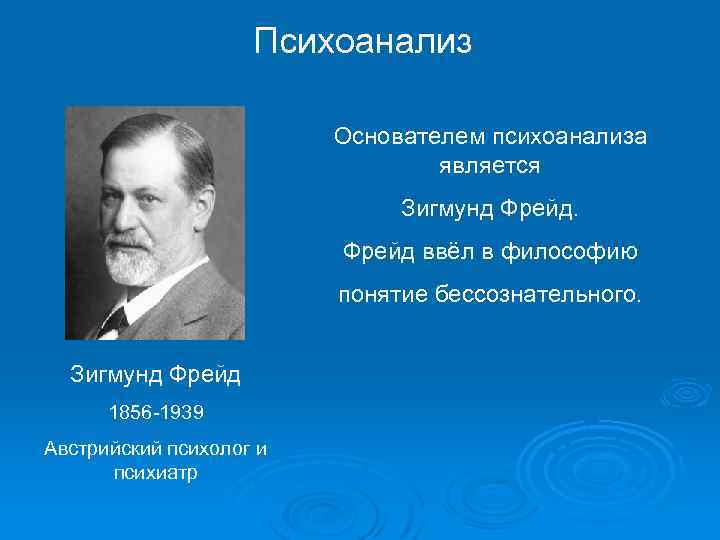 Психоанализ

Основателем психоанализа является

Зигмунд Фрейд.

Фрейд ввёл в философию

понятие бессознательного.

Зигмунд Фрейд

1856-1939

Австрийский психолог и психиатр